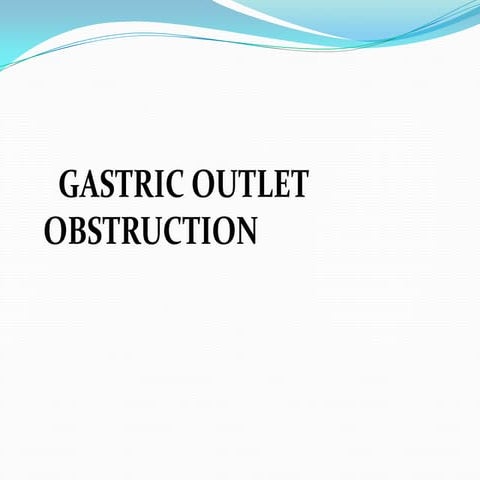 GASTRIC OUTLET OBSTRUCTION